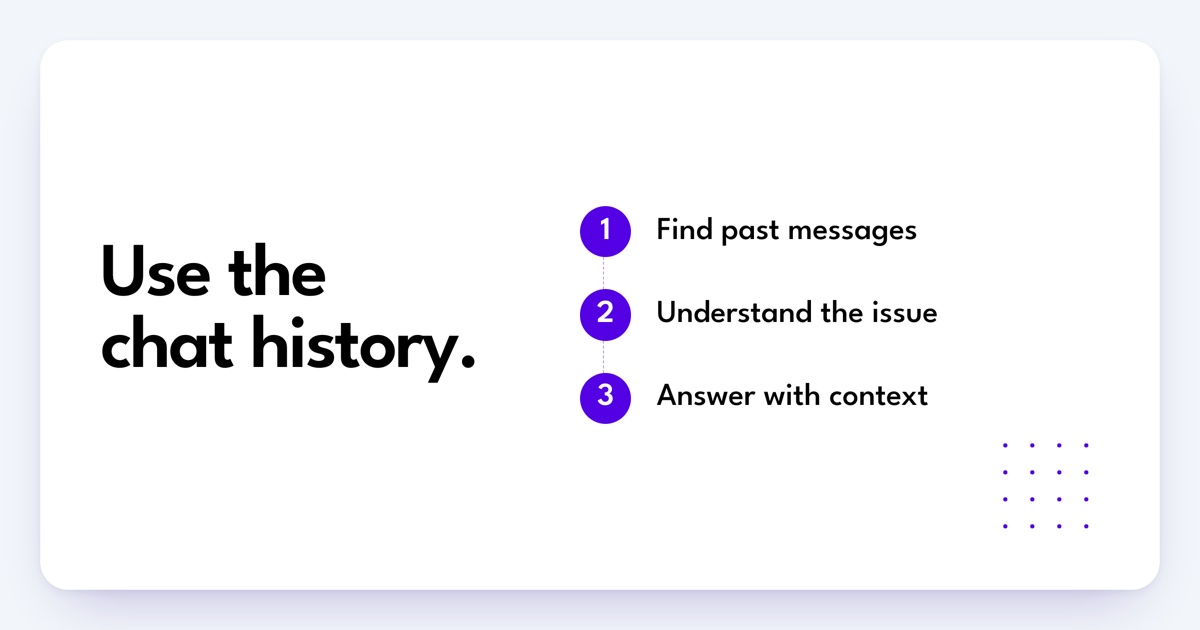 Use the chat history.

1 Find past messages

2 Understand the issue

3 Answer with context